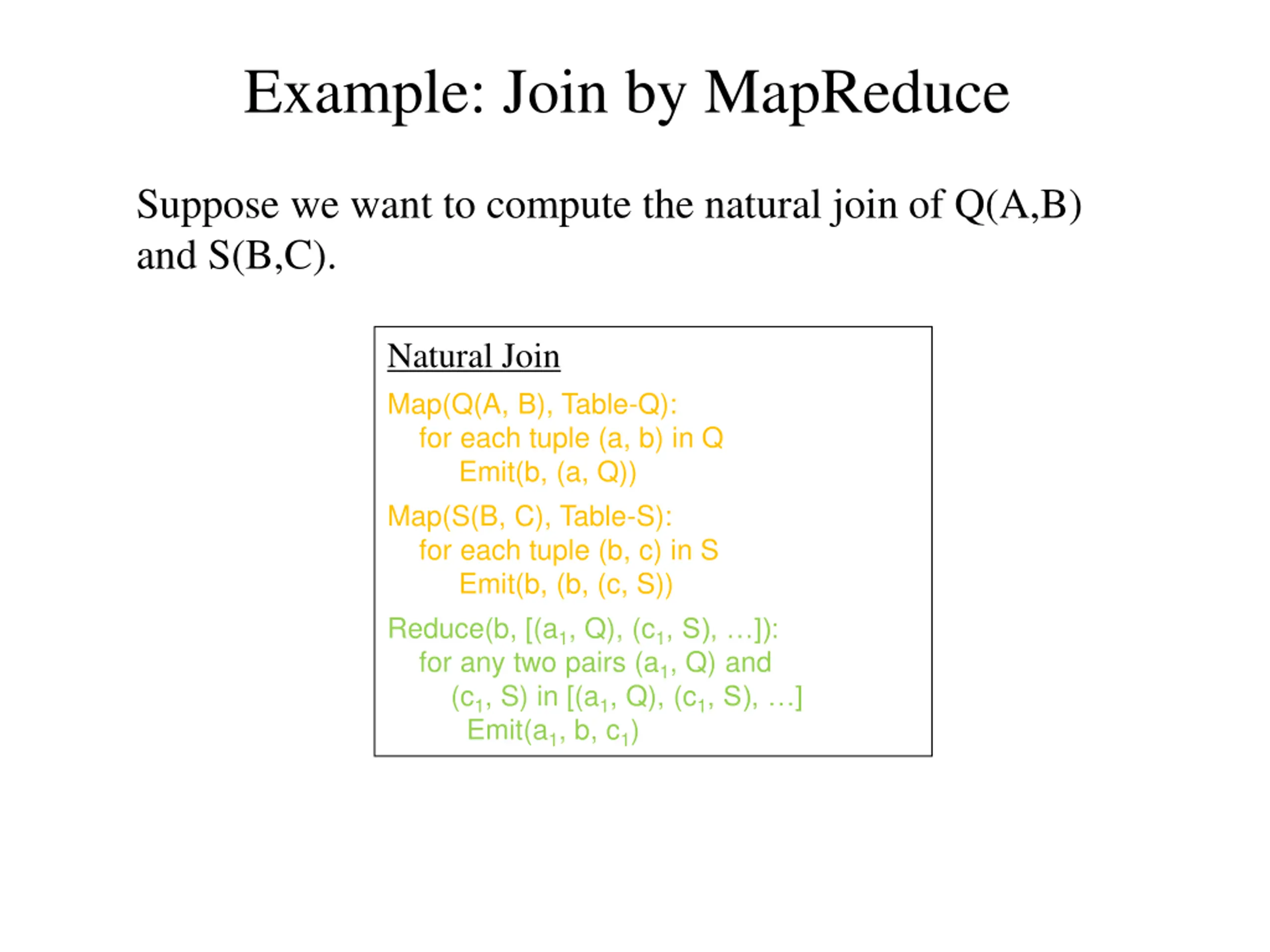 Example: Join by MapReduce

Suppose we want to compute the natural join of Q(A,B) and S(B,C).

Natural Join

Map(Q(A, B), Table-Q):
for each tuple (a, b) in Q
Emit(b, (a, Q))

Map(S(B, C), Table-S):
for each tuple (b, c) in S
Emit(b, (b, (c, S))

Reduce(b, [($a_1$, Q), ($c_1$, S), …]):
for any two pairs ($a_1$, Q) and
($c_1$, S) in [($a_1$, Q), ($c_1$, S), …]
Emit($a_1$, b, $c_1$)